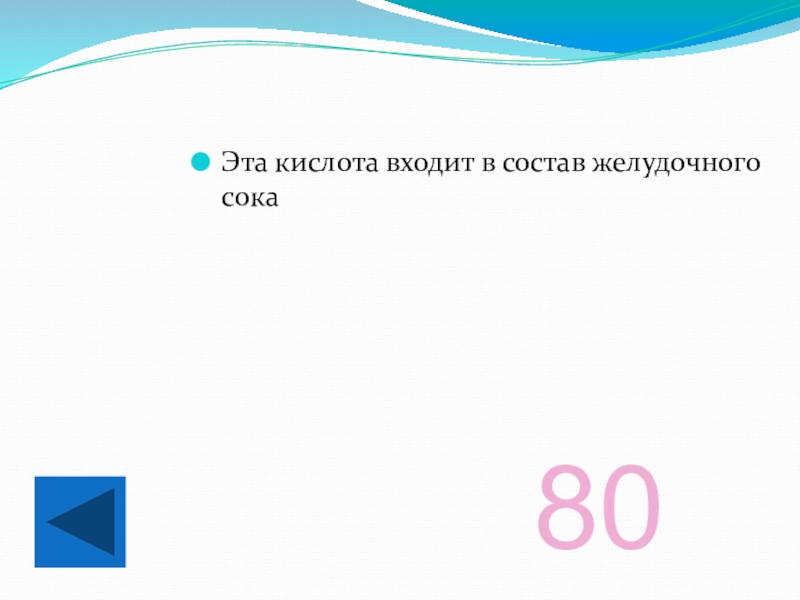 Эта кислота входит в состав желудочного сока

80